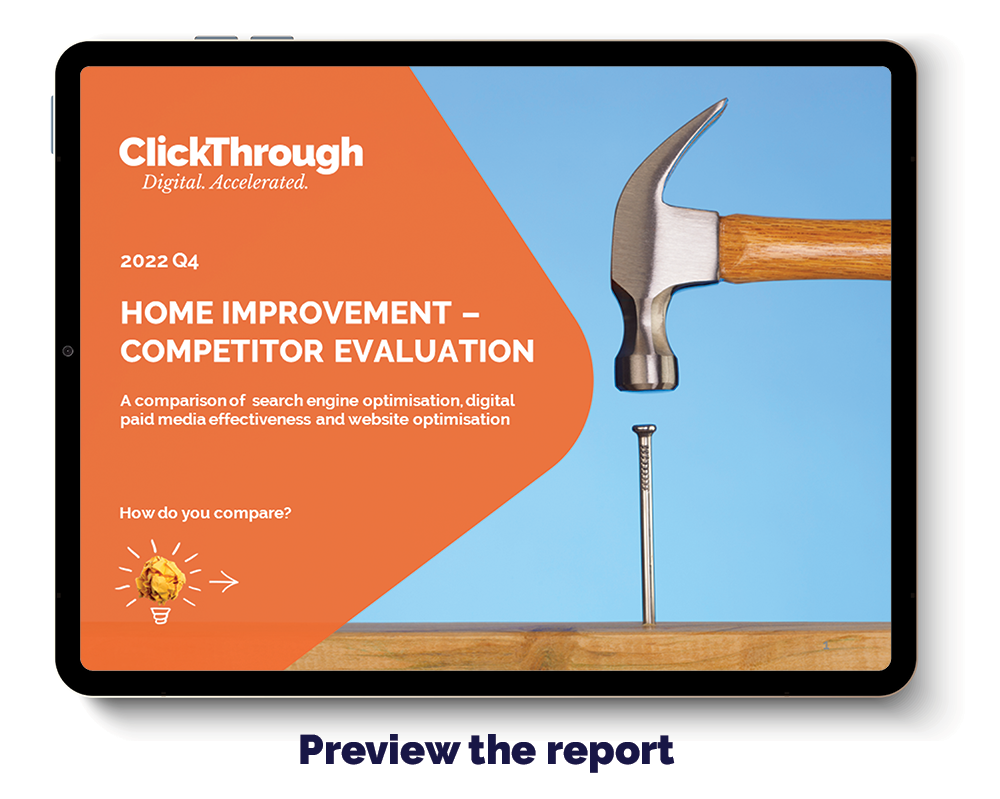 ClickThrough
Digital. Accelerated.

2022 Q4

HOME IMPROVEMENT – COMPETITOR EVALUATION

A comparison of search engine optimisation, digital paid media effectiveness and website optimisation

How do you compare?

Preview the report